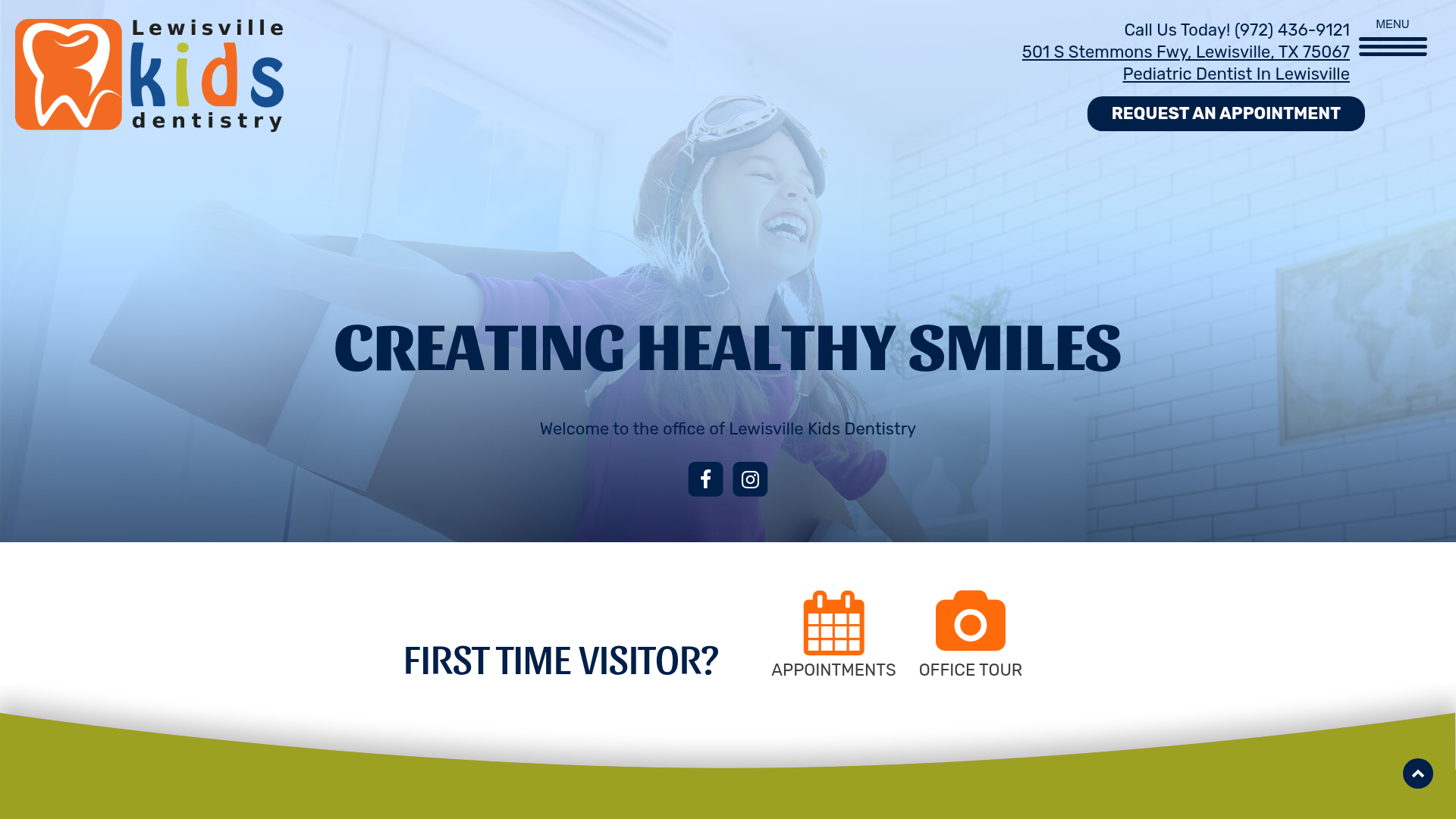 Lewisville kids dentistry

Call Us Today! (972) 436-9121
501 S Stemmons Fwy, Lewisville, TX 75067
Pediatric Dentist In Lewisville

MENU

REQUEST AN APPOINTMENT

CREATING HEALTHY SMILES

Welcome to the office of Lewisville Kids Dentistry

FIRST TIME VISITOR?

APPOINTMENTS

OFFICE TOUR